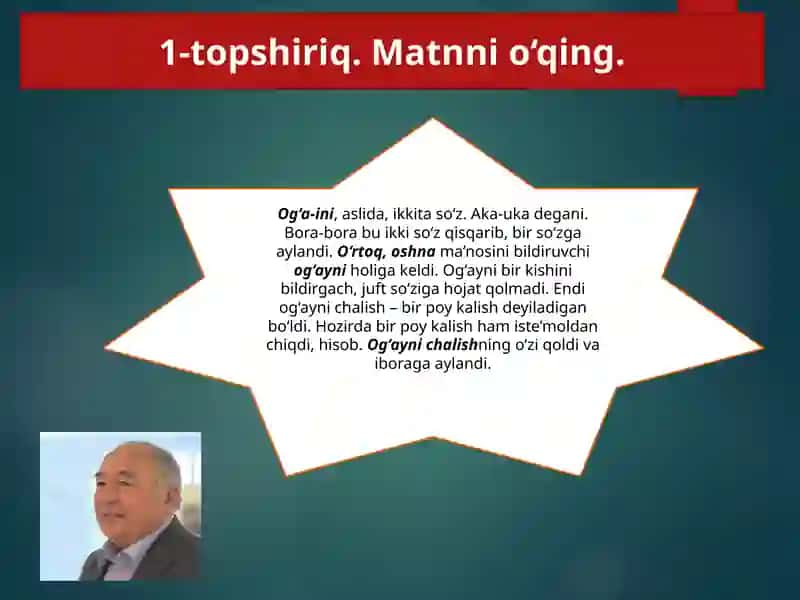 1-topshiriq. Matnni oʻqing.

Ogʻa-ini, aslida, ikkita soʻz. Aka-uka degani. Bora-bora bu ikki soʻz qisqarib, bir soʻzga aylandi. Oʻrtoq, oshna maʼnosini bildiruvchi ogʻayni holiga keldi. Ogʻayni bir kishini bildirgach, juft soʻziga hojat qolmadi. Endi ogʻayni chalish – bir poy kalish deyiladigan boʻldi. Hozirda bir poy kalish ham isteʼmoldan chiqdi, hisob. Ogʻayni chalishning oʻzi qoldi va iboraga aylandi.